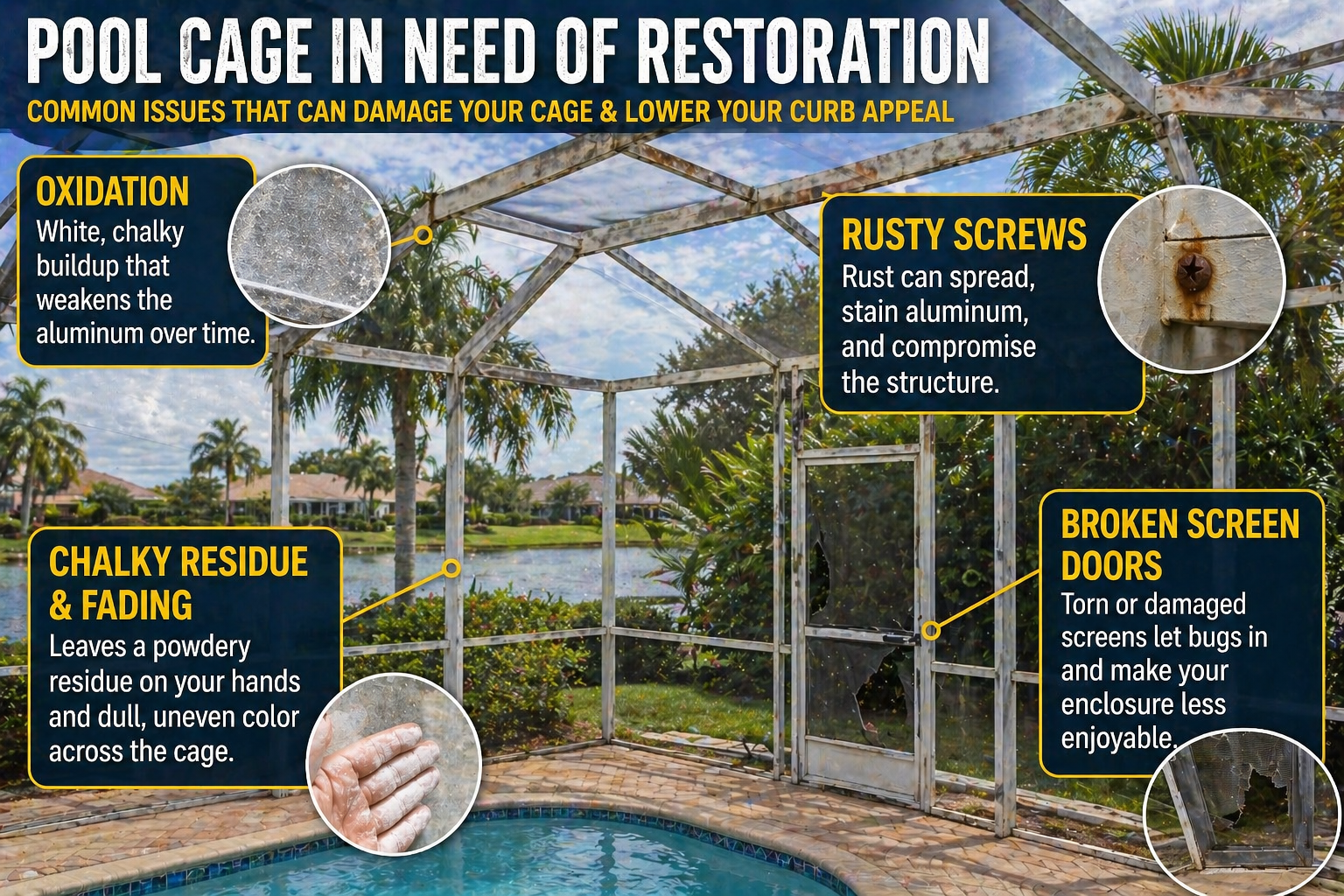 POOL CAGE IN NEED OF RESTORATION

COMMON ISSUES THAT CAN DAMAGE YOUR CAGE & LOWER YOUR CURB APPEAL

OXIDATION

White, chalky buildup that weakens the aluminum over time.

RUSTY SCREWS

Rust can spread, stain aluminum, and compromise the structure.

CHALKY RESIDUE & FADING

Leaves a powdery residue on your hands and dull, uneven color across the cage.

BROKEN SCREEN DOORS

Torn or damaged screens let bugs in and make your enclosure less enjoyable.